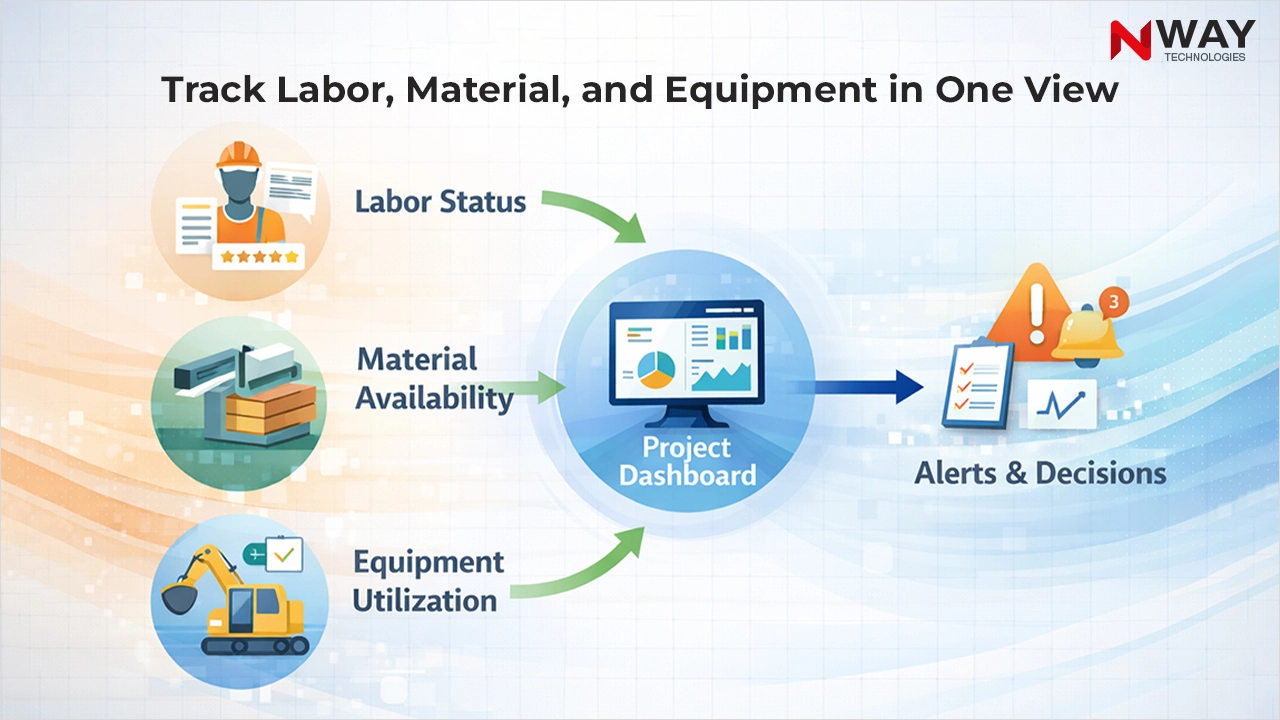 NWAY TECHNOLOGIES

Track Labor, Material, and Equipment in One View

Labor Status

Material Availability

Equipment Utilization

Project Dashboard

3

Alerts & Decisions